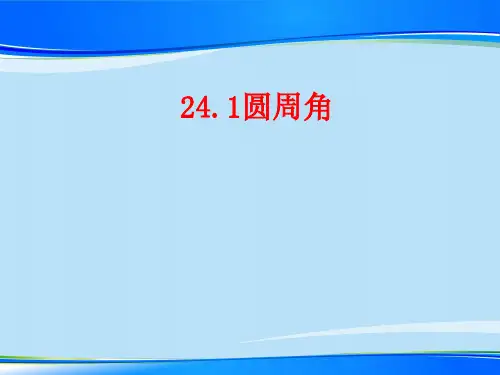 24.1圆周角